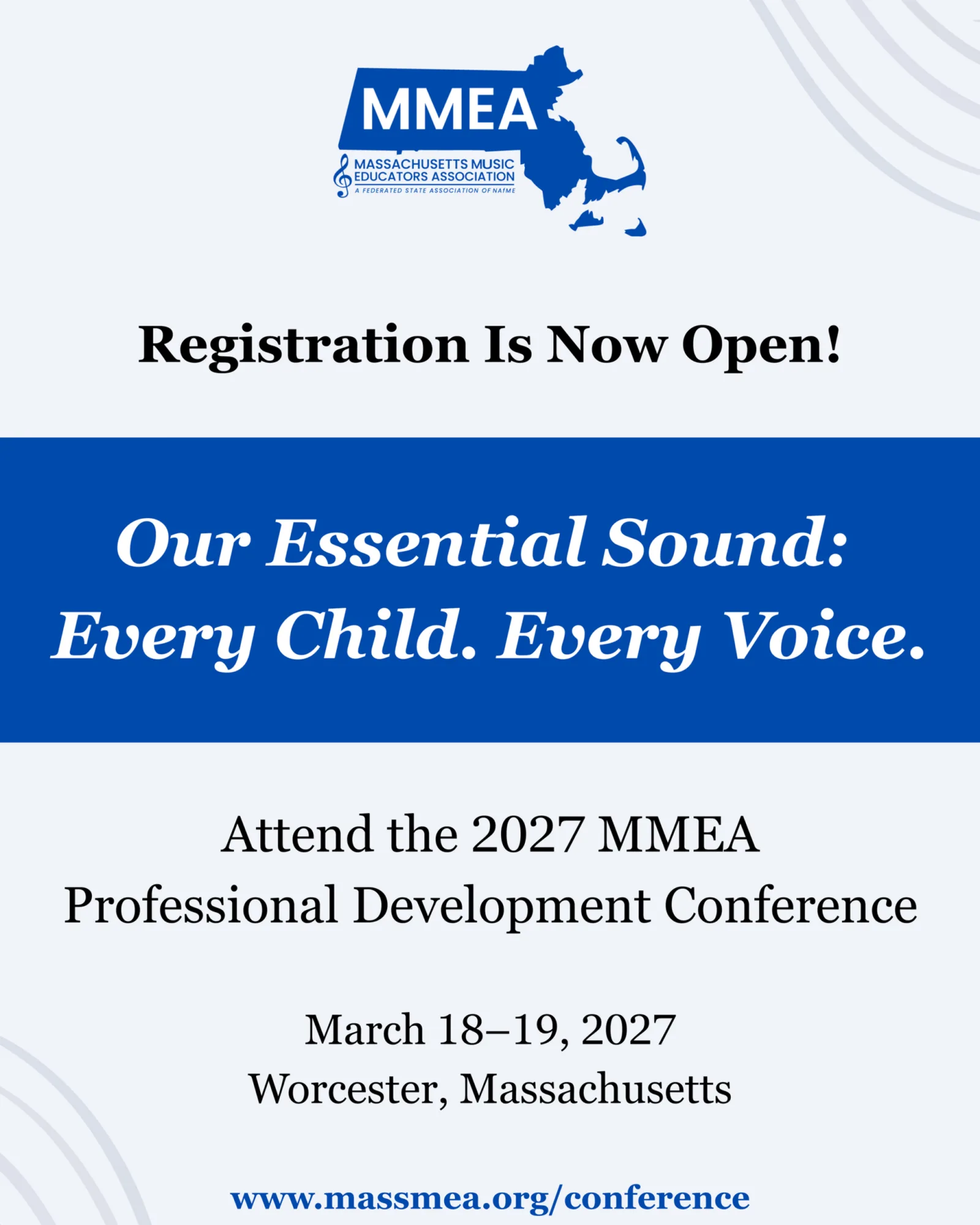 MMEA
MASSACHUSETTS MUSIC EDUCATORS ASSOCIATION
A FEDERATED STATE ASSOCIATION OF NAfME

Registration Is Now Open!

Our Essential Sound: Every Child. Every Voice.

Attend the 2027 MMEA Professional Development Conference

March 18–19, 2027
Worcester, Massachusetts

www.massmea.org/conference